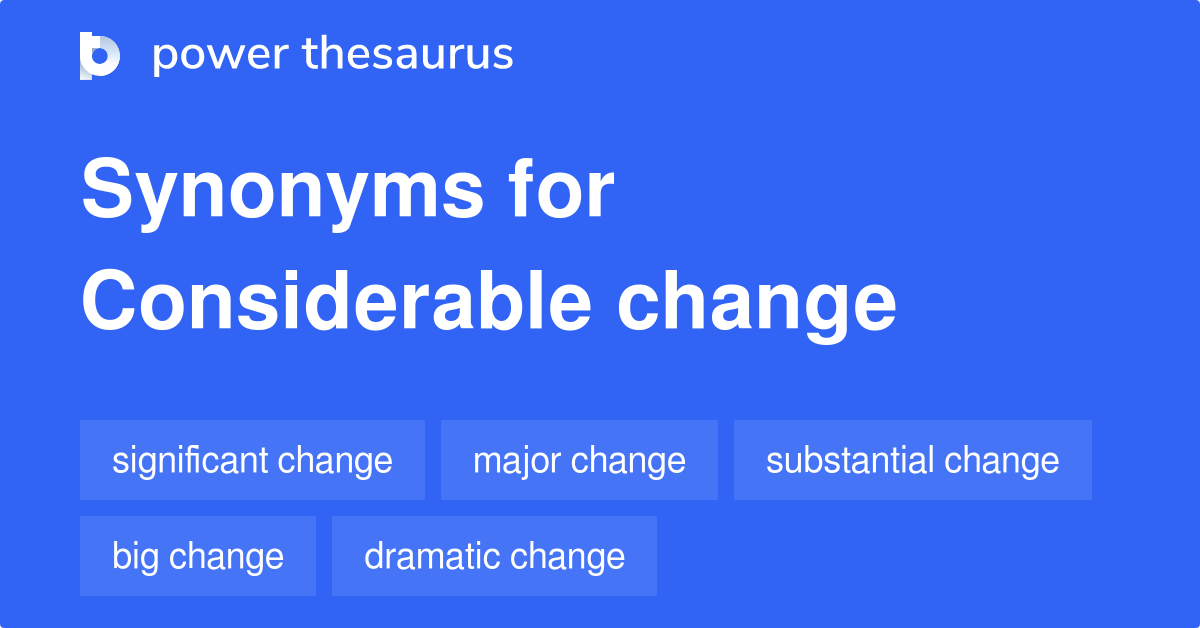 power thesaurus

Synonyms for Considerable change

significant change
major change
substantial change
big change
dramatic change